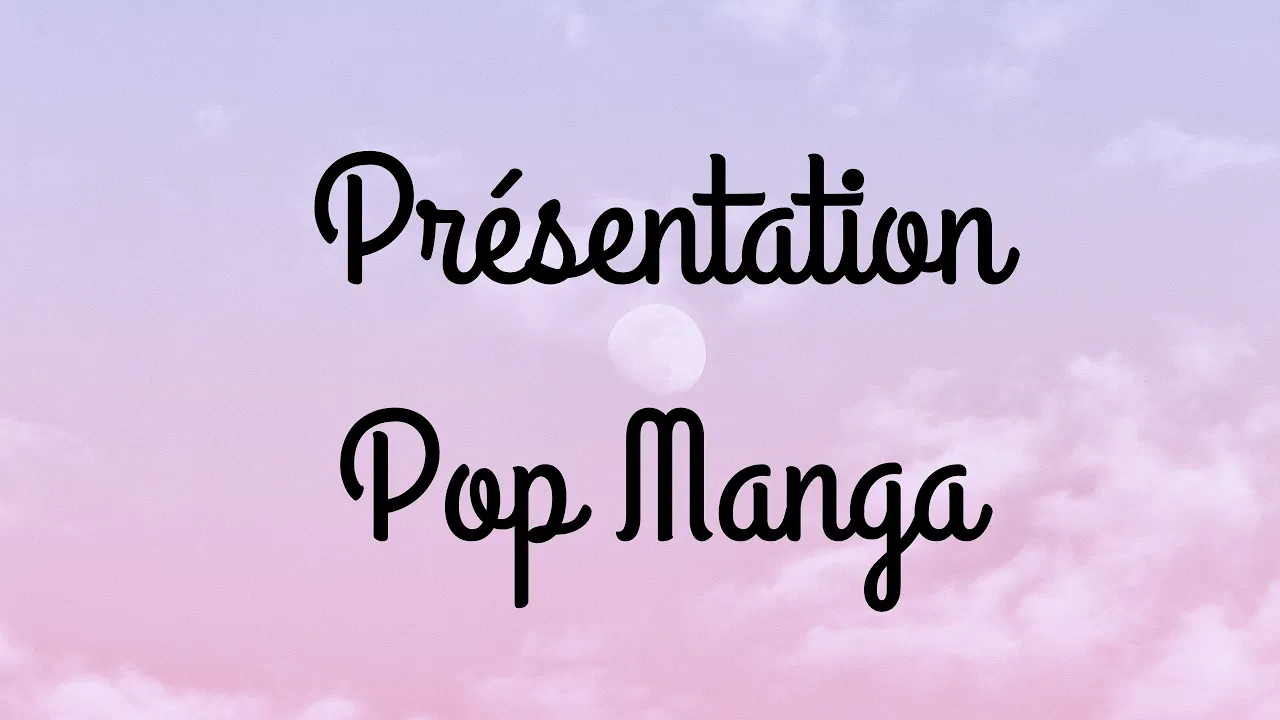 Présentation
Pop Manga